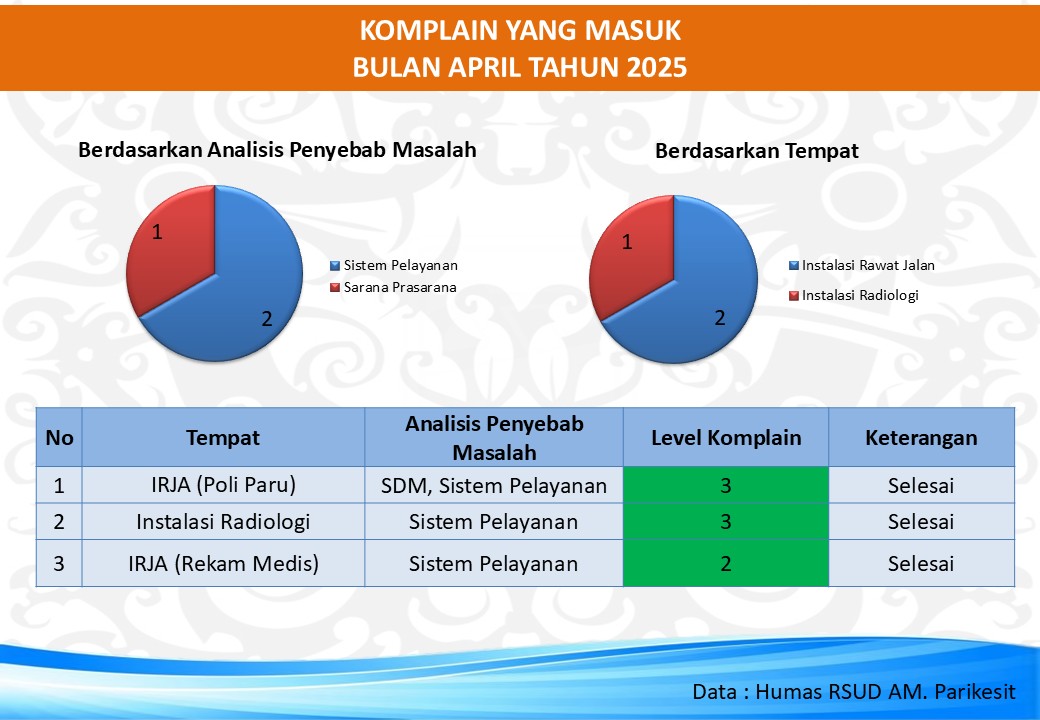 KOMPLAIN YANG MASUK
BULAN APRIL TAHUN 2025

Berdasarkan Analisis Penyebab Masalah

1

2

Sistem Pelayanan
Sarana Prasarana

Berdasarkan Tempat

1

2

Instalasi Rawat Jalan
Instalasi Radiologi

| No | Tempat | Analisis Penyebab Masalah | Level Komplain | Keterangan |
|---|---|---|---|---|
| 1 | IRJA (Poli Paru) | SDM, Sistem Pelayanan | 3 | Selesai |
| 2 | Instalasi Radiologi | Sistem Pelayanan | 3 | Selesai |
| 3 | IRJA (Rekam Medis) | Sistem Pelayanan | 2 | Selesai |

Data : Humas RSUD AM. Parikesit